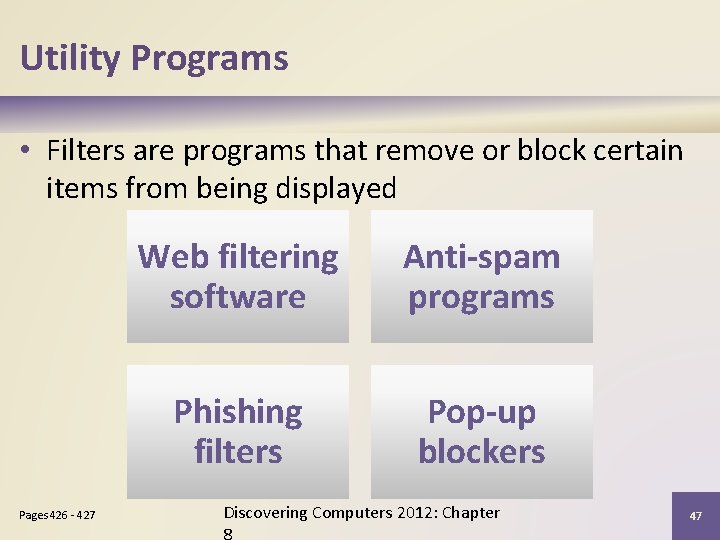 Utility Programs

• Filters are programs that remove or block certain items from being displayed

Web filtering software

Anti-spam programs

Phishing filters

Pop-up blockers

Pages 426 - 427

Discovering Computers 2012: Chapter 8

47